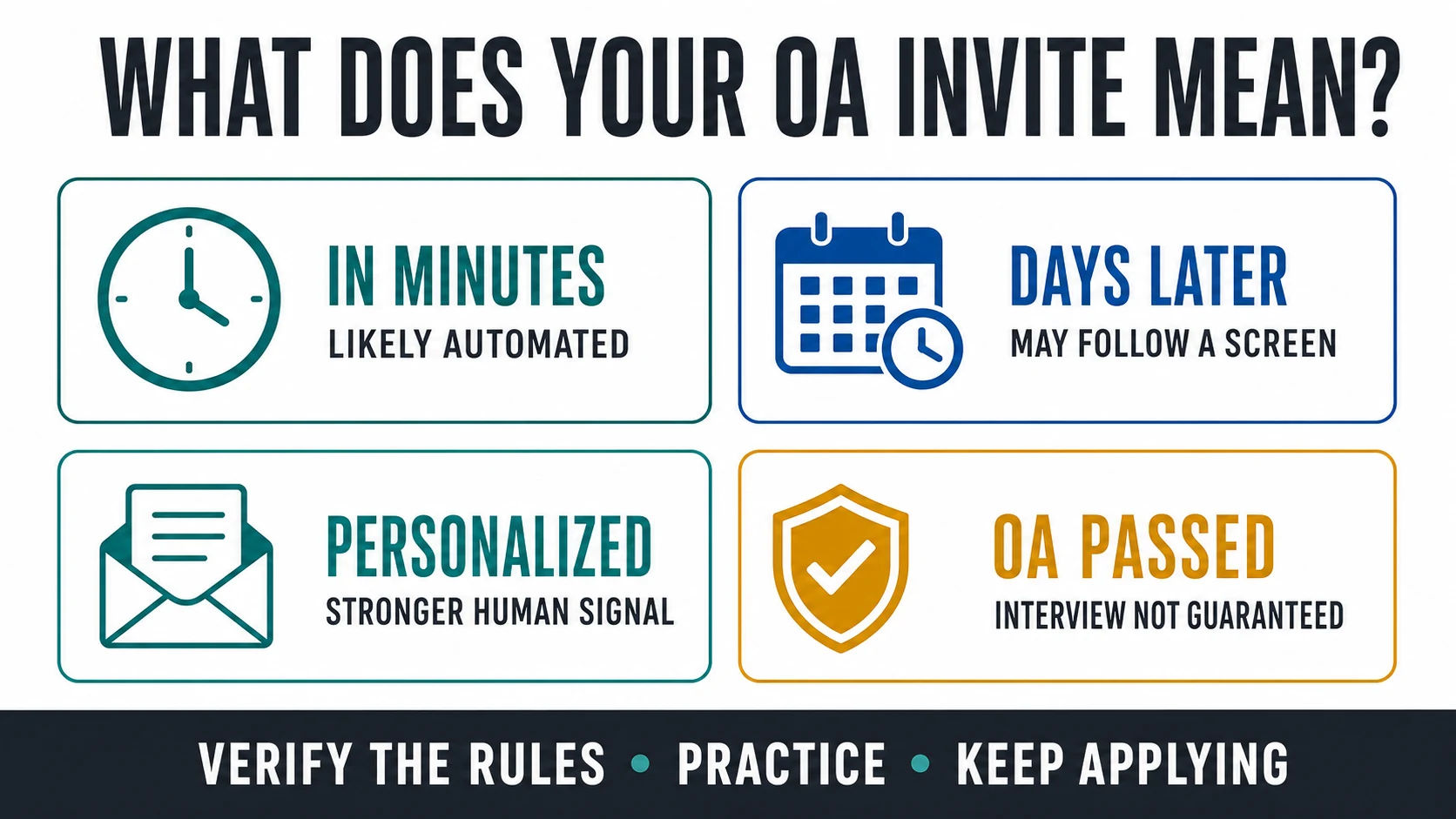 WHAT DOES YOUR OA INVITE MEAN?

IN MINUTES
LIKELY AUTOMATED

DAYS LATER
MAY FOLLOW A SCREEN

PERSONALIZED
STRONGER HUMAN SIGNAL

OA PASSED
INTERVIEW NOT GUARANTEED

VERIFY THE RULES • PRACTICE • KEEP APPLYING